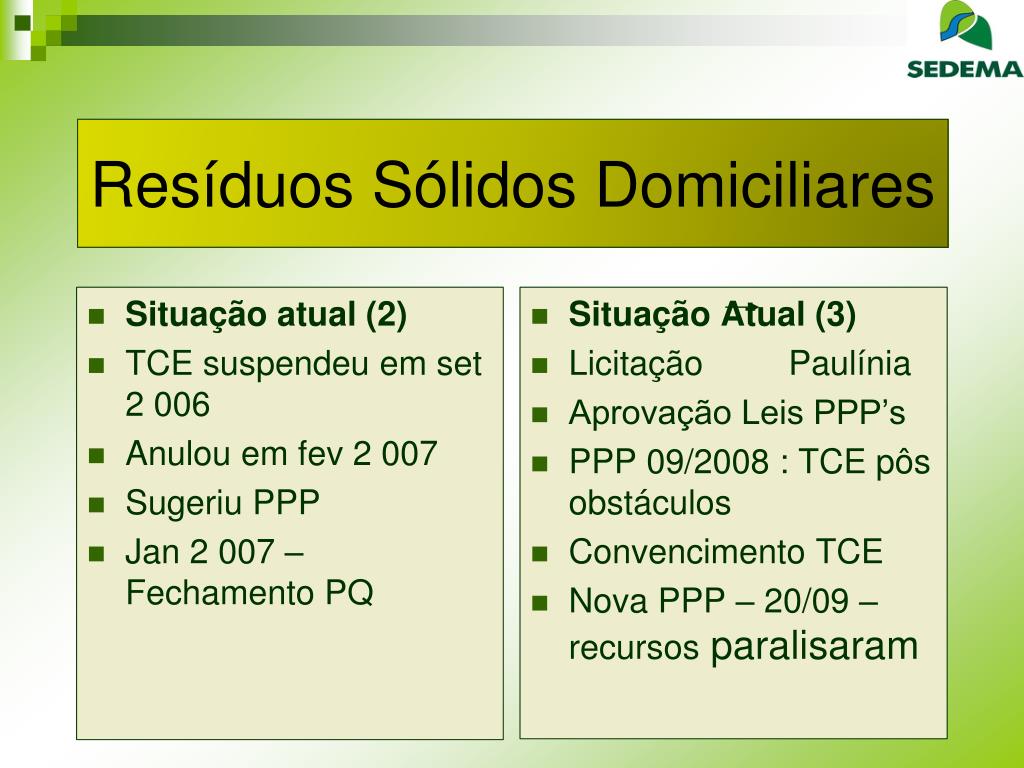 SEDEMA

Resíduos Sólidos Domiciliares

Situação atual (2)
TCE suspendeu em set 2 006
Anulou em fev 2 007
Sugeriu PPP
Jan 2 007 – Fechamento PQ

Situação Atual (3)
Licitação Paulínia
Aprovação Leis PPP’s
PPP 09/2008 : TCE pôs obstáculos
Convencimento TCE
Nova PPP – 20/09 – recursos paralisaram